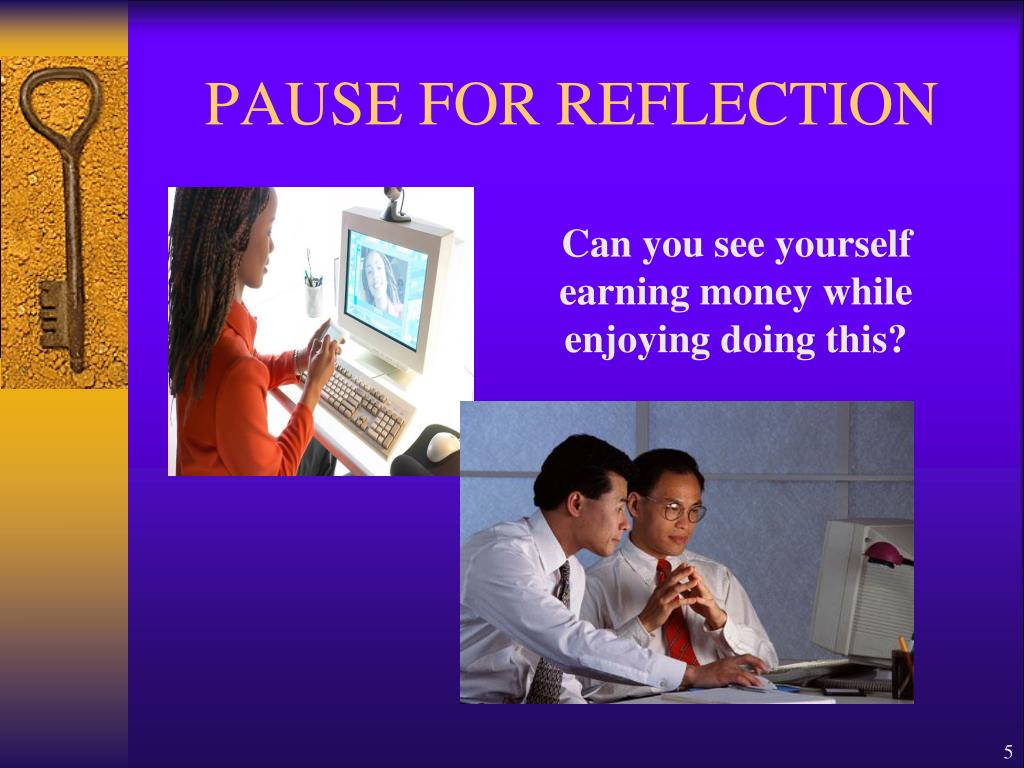 PAUSE FOR REFLECTION

Can you see yourself earning money while enjoying doing this?

5